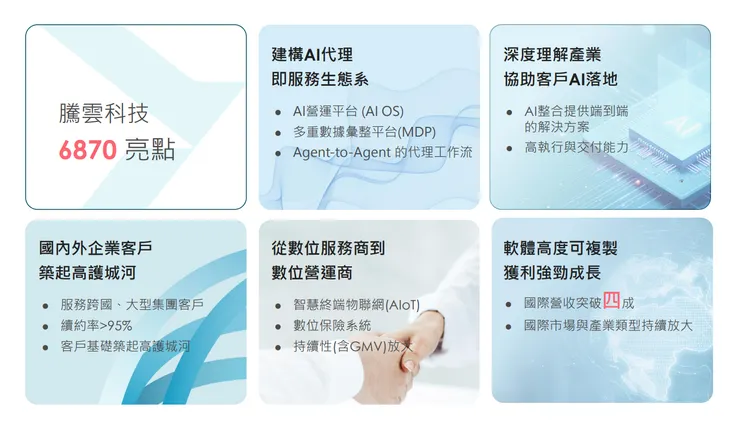 騰雲科技
6870 亮點

建構AI代理
即服務生態系

- AI營運平台 (AI OS)
- 多重數據彙整平台(MDP)
- Agent-to-Agent 的代理工作流

深度理解產業
協助客戶AI落地

- AI整合提供端到端的解決方案
- 高執行與交付能力

國內外企業客戶
築起高護城河

- 服務跨國、大型集團客戶
- 續約率>95%
- 客戶基礎築起高護城河

從數位服務商到
數位營運商

- 智慧終端物聯網(AIoT)
- 數位保險系統
- 持續性(含GMV)放大

軟體高度可複製
獲利強勁成長

- 國際營收突破四成
- 國際市場與產業類型持續放大